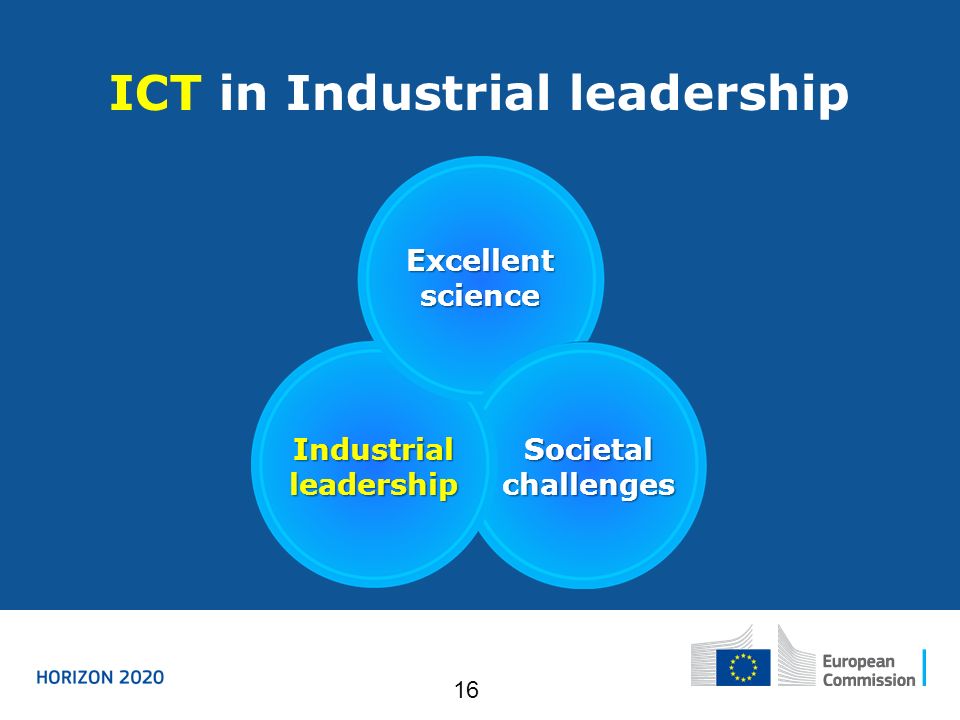 ICT in Industrial leadership

Excellent science

Industrial leadership

Societal challenges

HORIZON 2020

16

European Commission